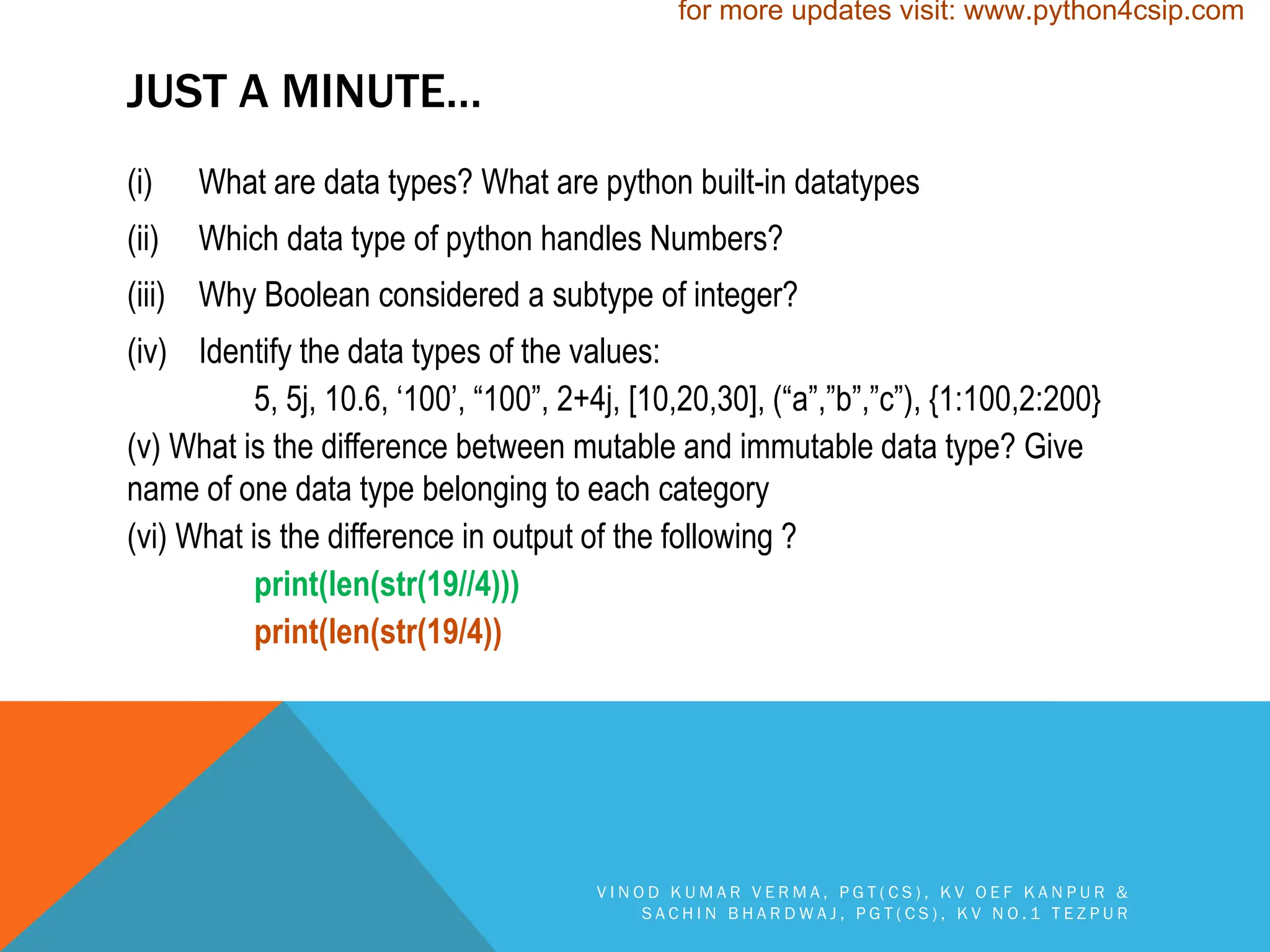 for more updates visit: www.python4csip.com

JUST A MINUTE…

(i) What are data types? What are python built-in datatypes

(ii) Which data type of python handles Numbers?

(iii) Why Boolean considered a subtype of integer?

(iv) Identify the data types of the values:

5, 5j, 10.6, ‘100’, “100”, 2+4j, [10,20,30], (“a”,”b”,”c”), {1:100,2:200}

(v) What is the difference between mutable and immutable data type? Give name of one data type belonging to each category

(vi) What is the difference in output of the following ?

print(len(str(19//4)))

print(len(str(19/4))

VINOD KUMAR VERMA, PGT(CS), KV OEF KANPUR & SACHIN BHARDWAJ, PGT(CS), KV NO.1 TEZPUR